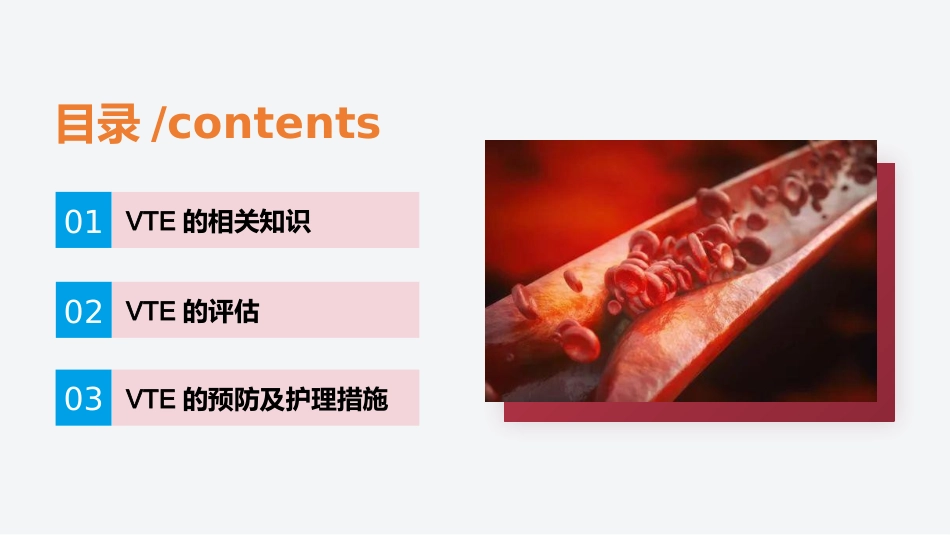 目录 /contents

01 VTE 的相关知识

02 VTE 的评估

03 VTE 的预防及护理措施